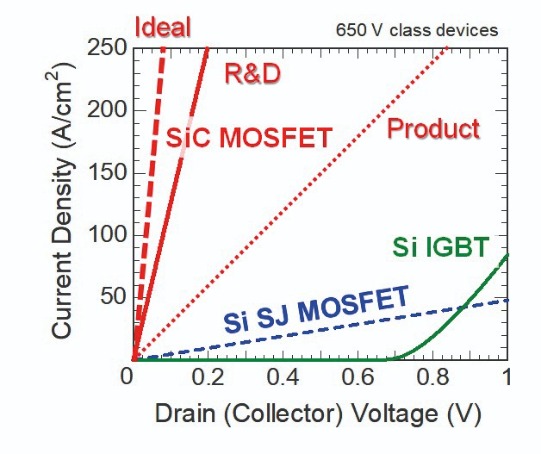 Ideal

650 V class devices

R&D

SiC MOSFET

Product

Si IGBT

Si SJ MOSFET

Current Density (A/cm$^2$)

250
200
150
100
50

0
0.2
0.4
0.6
0.8
1

Drain (Collector) Voltage (V)